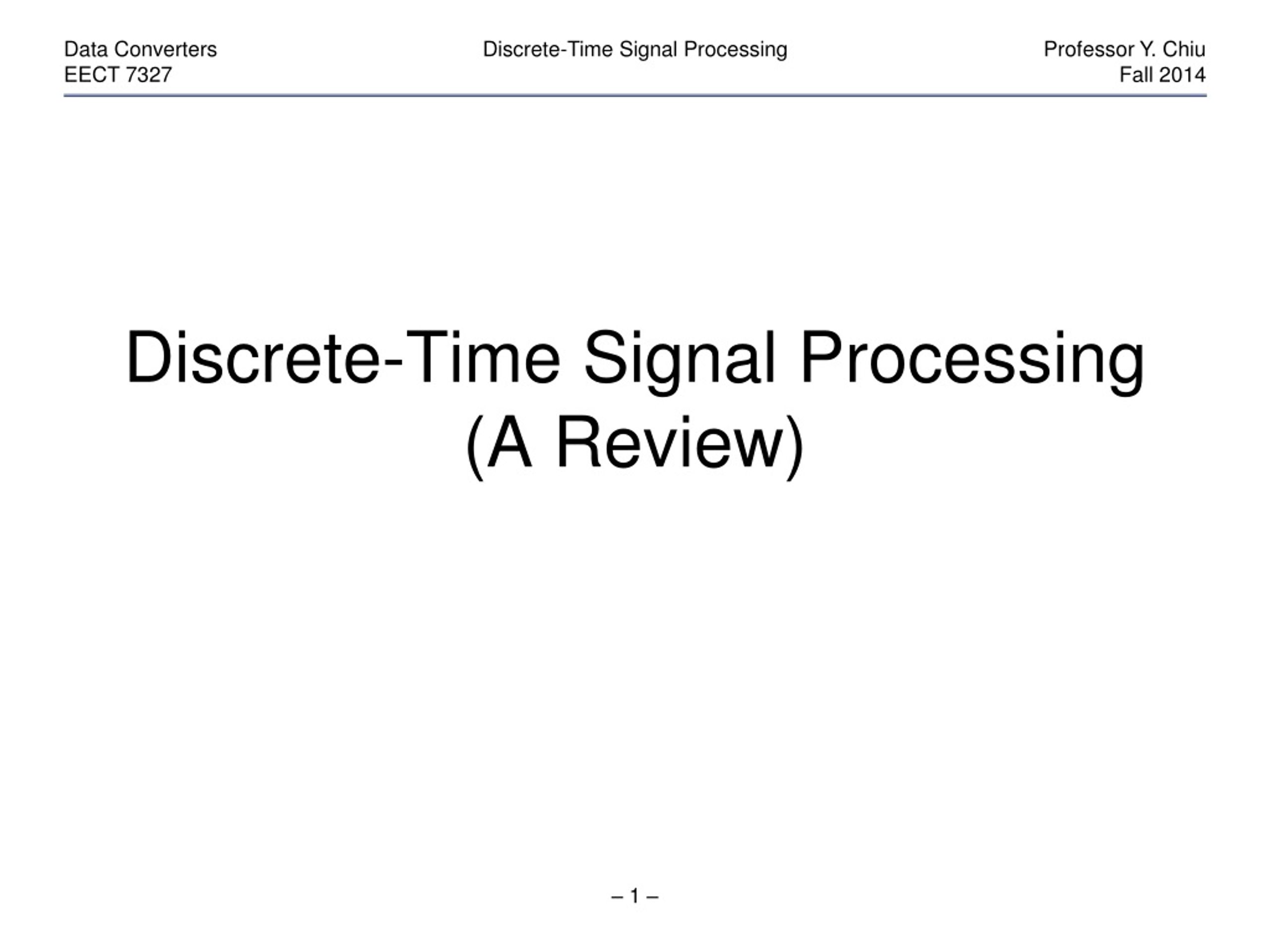 Data Converters
EECT 7327

Discrete-Time Signal Processing

Professor Y. Chiu
Fall 2014

Discrete-Time Signal Processing
(A Review)

– 1 –